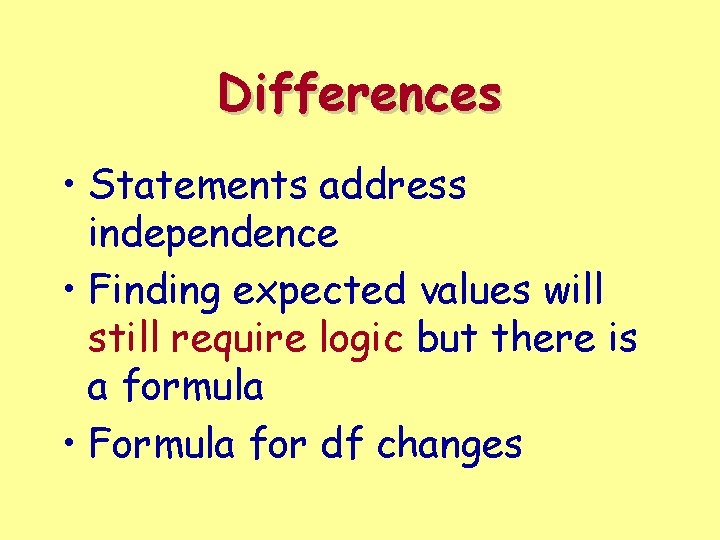 Differences

• Statements address independence
• Finding expected values will still require logic but there is a formula
• Formula for df changes